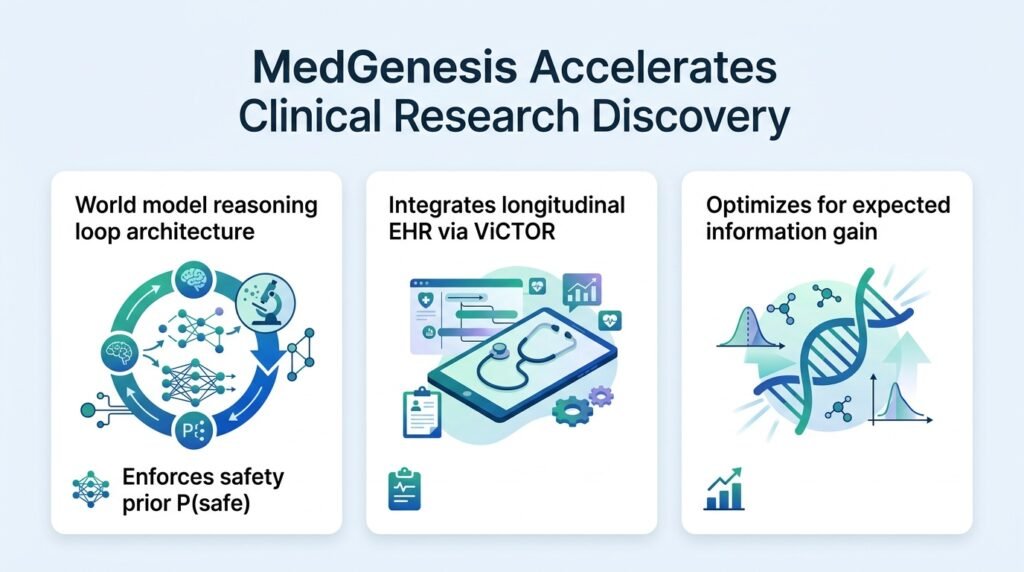 MedGenesis Accelerates Clinical Research Discovery

World model reasoning loop architecture

P

Enforces safety prior P(safe)

Integrates longitudinal EHR via ViCTOR

Optimizes for expected information gain